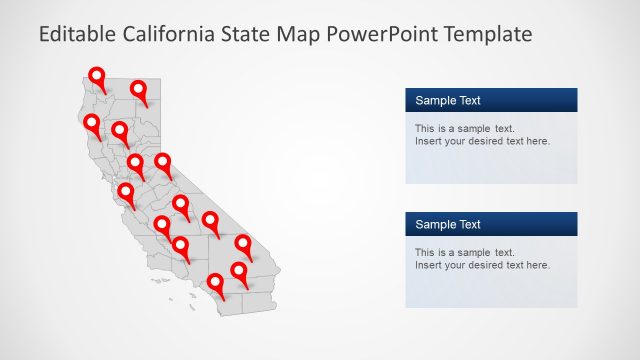 Editable California State Map PowerPoint Template

Sample Text

This is a sample text.
Insert your desired text here.

Sample Text

This is a sample text.
Insert your desired text here.